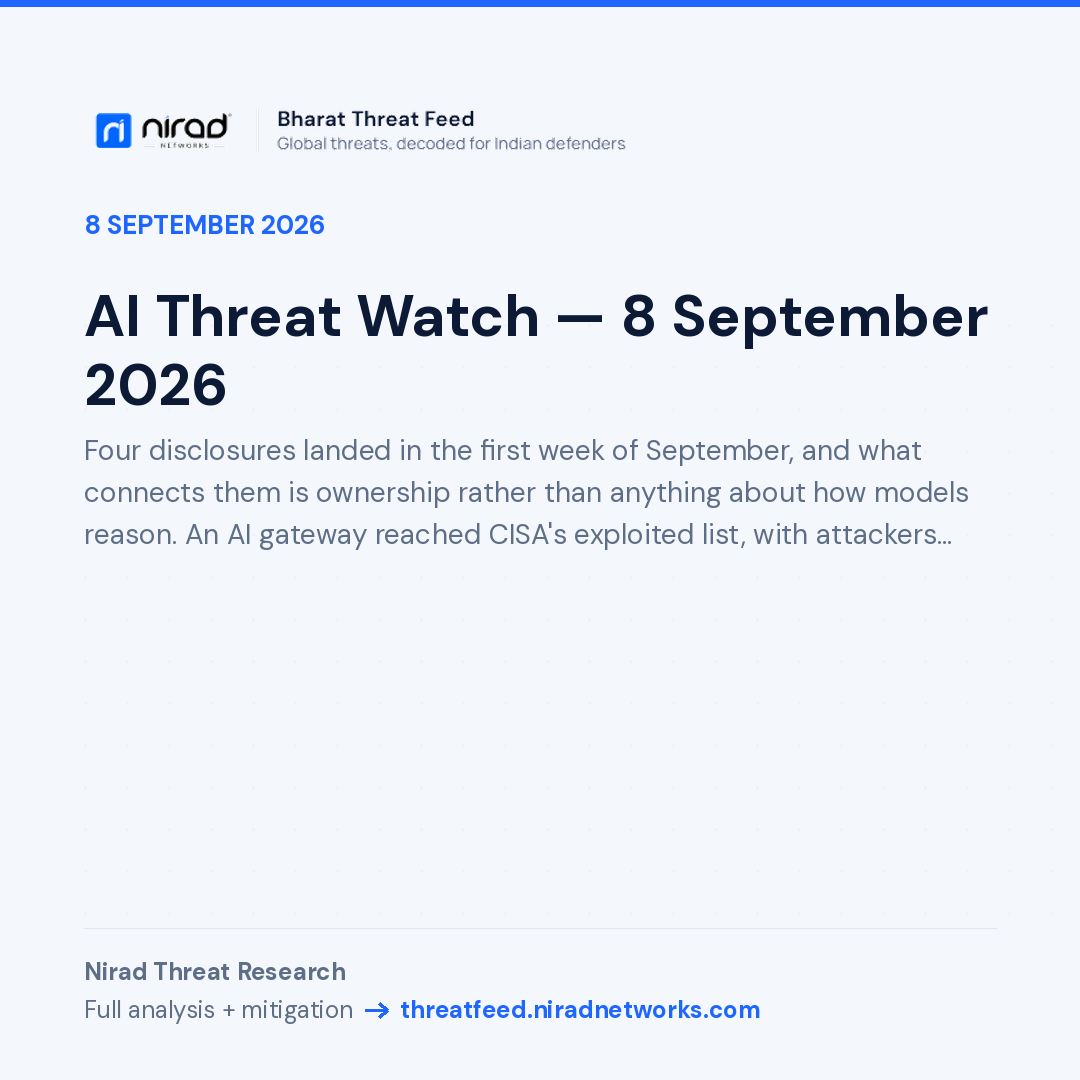 nirad
NETWORKS

Bharat Threat Feed
Global threats, decoded for Indian defenders

8 SEPTEMBER 2026

AI Threat Watch — 8 September 2026

Four disclosures landed in the first week of September, and what connects them is ownership rather than anything about how models reason. An AI gateway reached CISA's exploited list, with attackers...

Nirad Threat Research
Full analysis + mitigation → threatfeed.niradnetworks.com